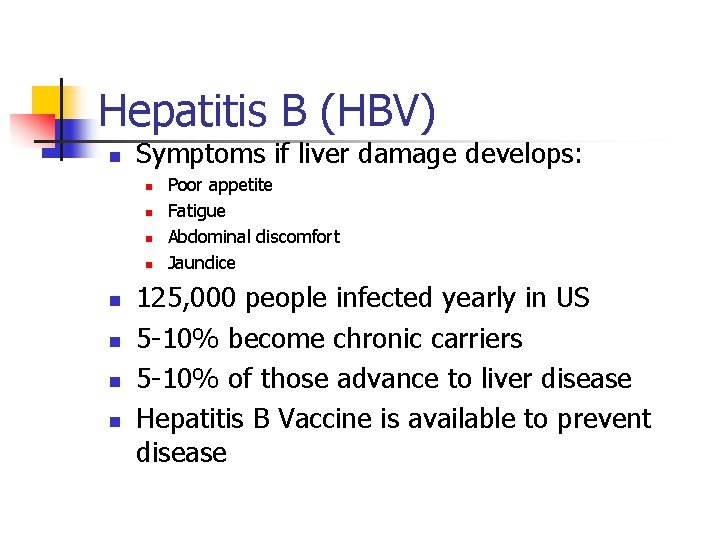 Hepatitis B (HBV)

- Symptoms if liver damage develops:
  - Poor appetite
  - Fatigue
  - Abdominal discomfort
  - Jaundice
- 125,000 people infected yearly in US
- 5-10% become chronic carriers
- 5-10% of those advance to liver disease
- Hepatitis B Vaccine is available to prevent disease